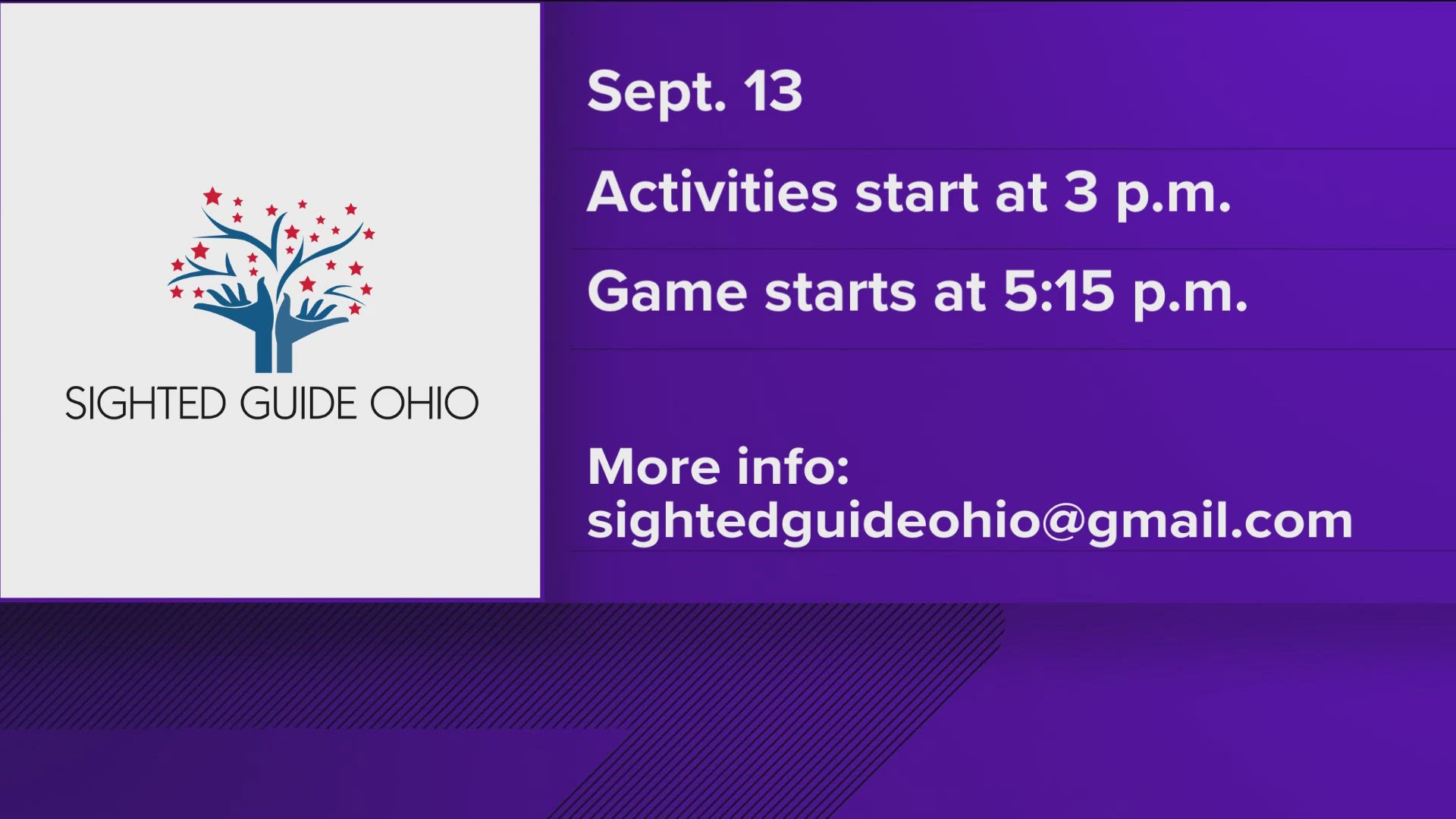 SIGHTED GUIDE OHIO

Sept. 13

Activities start at 3 p.m.

Game starts at 5:15 p.m.

More info:
sightedguideohio@gmail.com